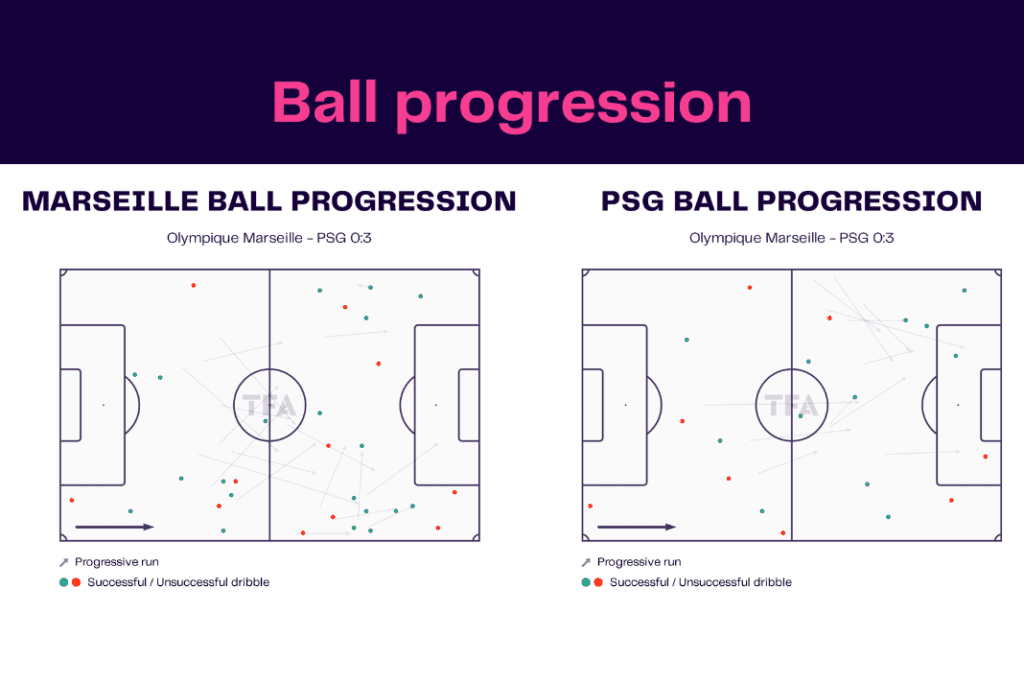 Ball progression

MARSEILLE BALL PROGRESSION

Olympique Marseille - PSG 0:3

TFA

Progressive run

Successful / Unsuccessful dribble

PSG BALL PROGRESSION

Olympique Marseille - PSG 0:3

TFA

Progressive run

Successful / Unsuccessful dribble